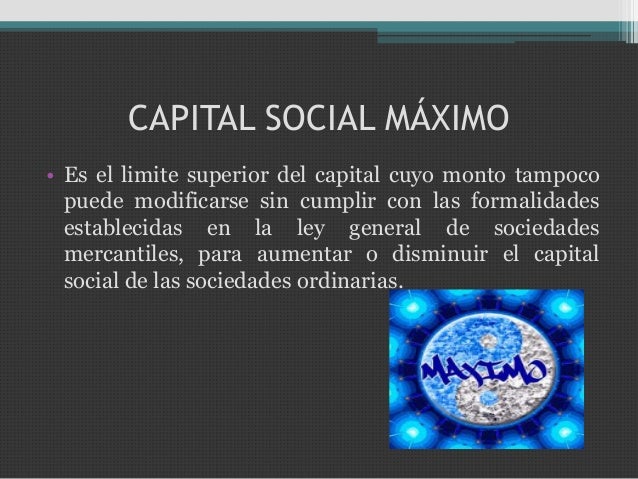 CAPITAL SOCIAL MÁXIMO

• Es el limite superior del capital cuyo monto tampoco puede modificarse sin cumplir con las formalidades establecidas en la ley general de sociedades mercantiles, para aumentar o disminuir el capital social de las sociedades ordinarias.

MAXIMO